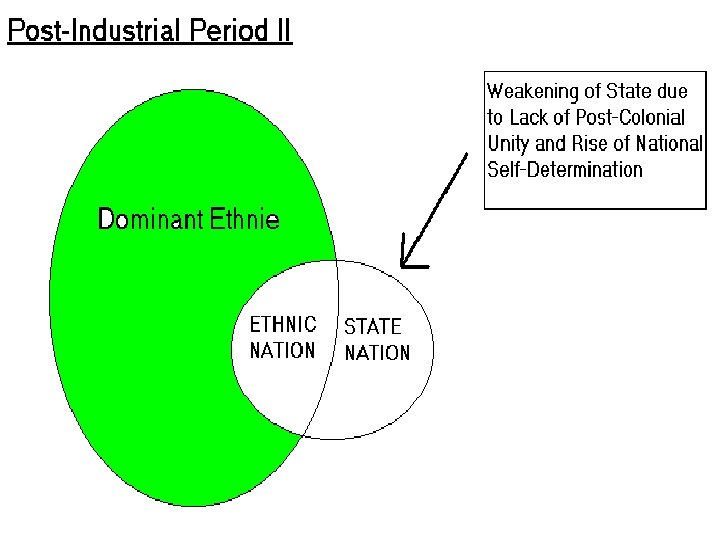 Post-Industrial Period II

Weakening of State due to Lack of Post-Colonial Unity and Rise of National Self-Determination

Dominant Ethnie

ETHNIC NATION

STATE NATION